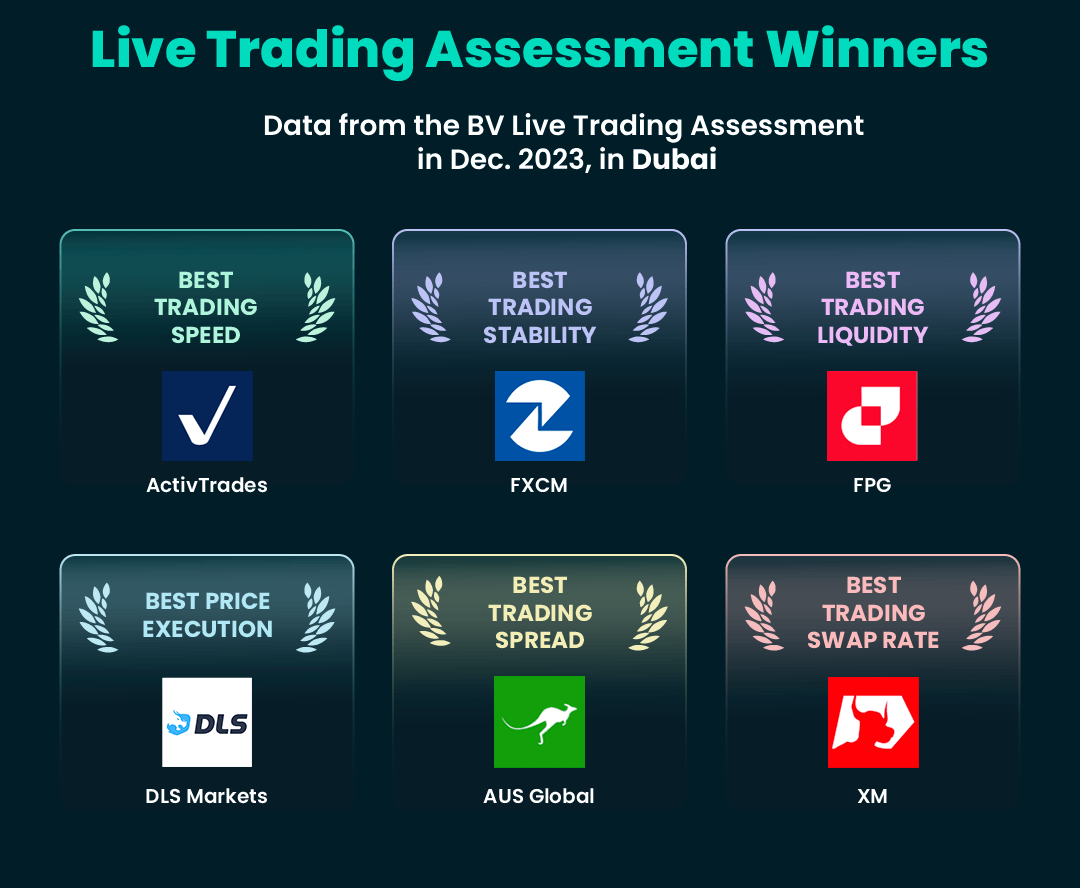 Live Trading Assessment Winners

Data from the BV Live Trading Assessment in Dec. 2023, in Dubai

BEST TRADING SPEED

ActivTrades

BEST TRADING STABILITY

FXCM

BEST TRADING LIQUIDITY

FPG

BEST PRICE EXECUTION

DLS

DLS Markets

BEST TRADING SPREAD

AUS Global

BEST TRADING SWAP RATE

XM